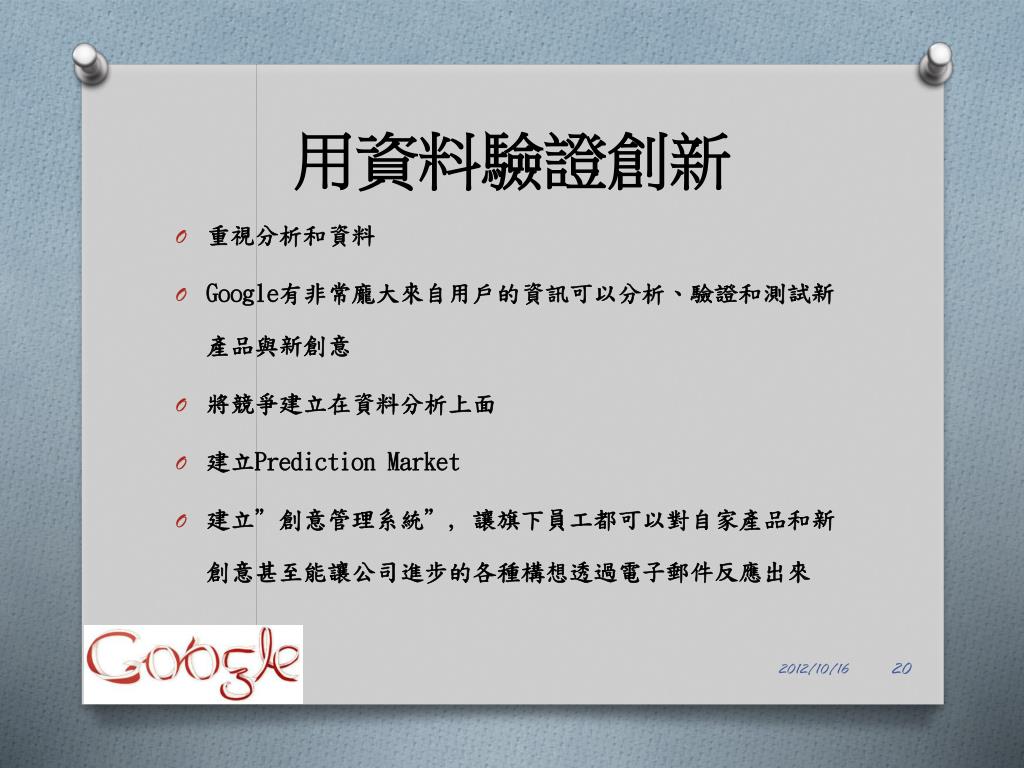 用資料驗證創新

O 重視分析和資料

O Google有非常龐大來自用戶的資訊可以分析、驗證和測試新產品與新創意

O 將競爭建立在資料分析上面

O 建立Prediction Market

O 建立”創意管理系統”，讓旗下員工都可以對自家產品和新創意甚至能讓公司進步的各種構想透過電子郵件反應出來

Google

2012/10/16

20